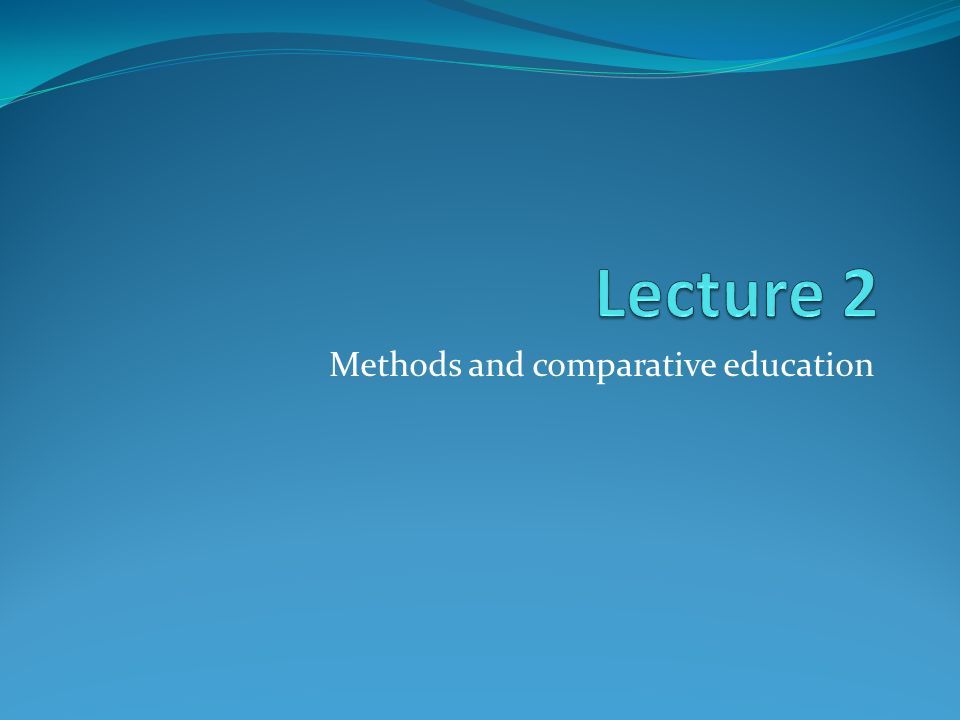 Lecture 2

Methods and comparative education